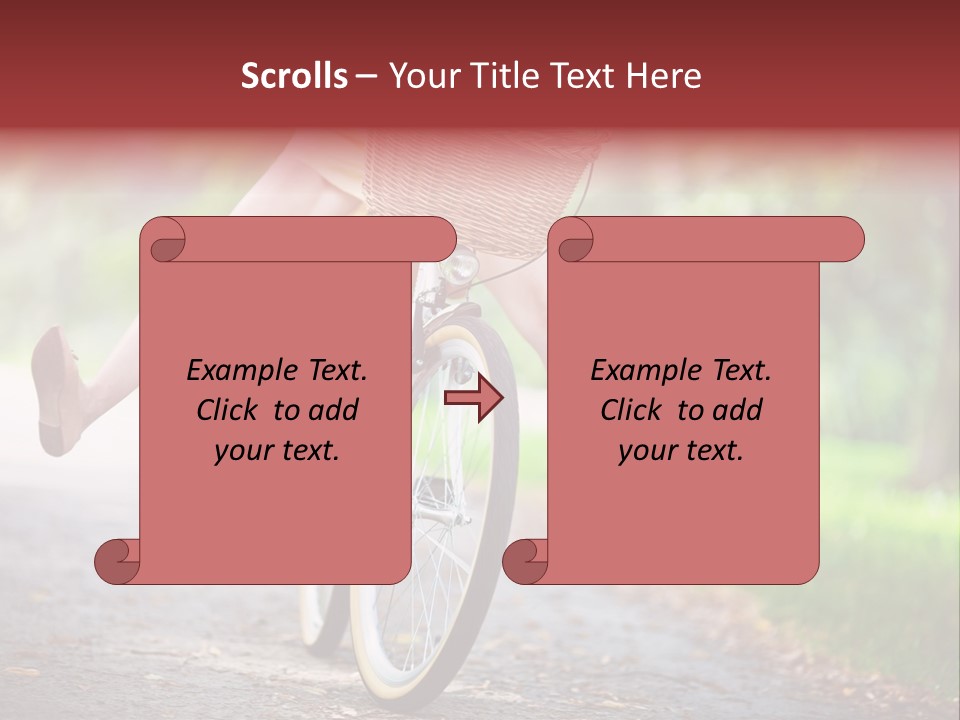 Scrolls – Your Title Text Here

Example Text. Click to add your text.

Example Text. Click to add your text.